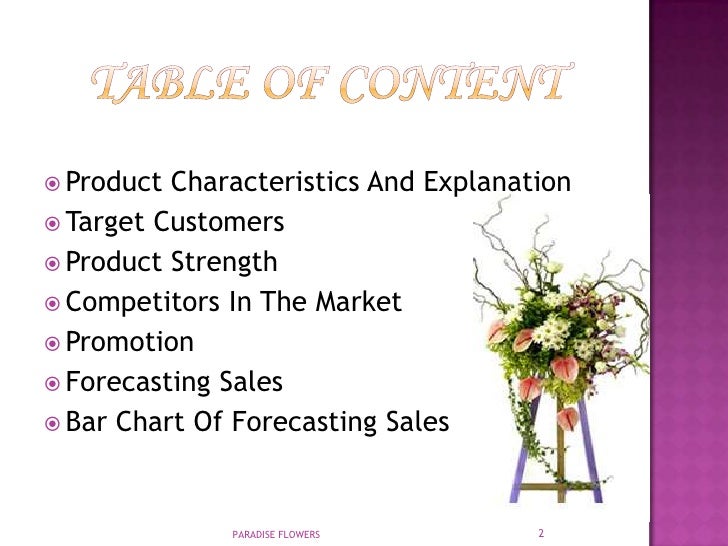 TABLE OF CONTENT

Product Characteristics And Explanation
Target Customers
Product Strength
Competitors In The Market
Promotion
Forecasting Sales
Bar Chart Of Forecasting Sales

PARADISE FLOWERS

2